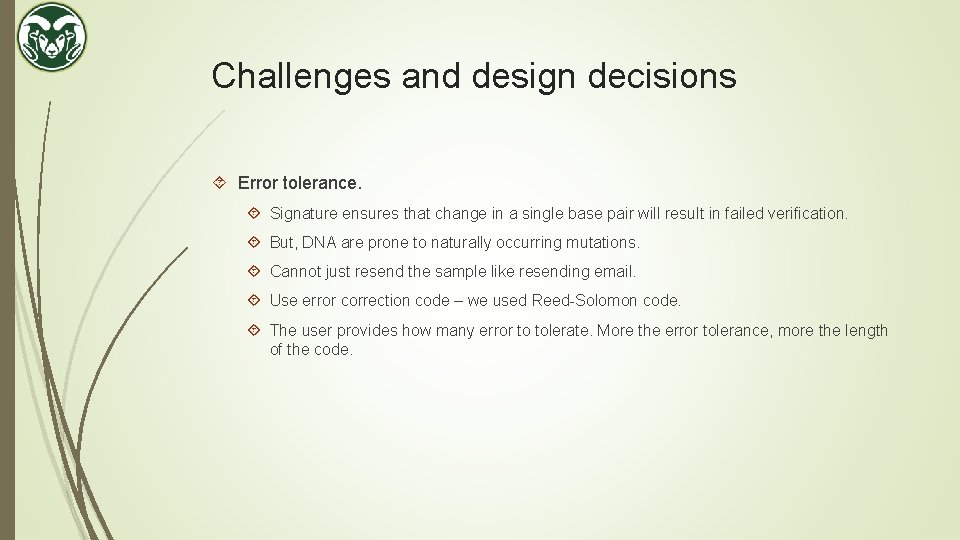 Challenges and design decisions

Error tolerance.

Signature ensures that change in a single base pair will result in failed verification.

But, DNA are prone to naturally occurring mutations.

Cannot just resend the sample like resending email.

Use error correction code – we used Reed-Solomon code.

The user provides how many error to tolerate. More the error tolerance, more the length of the code.